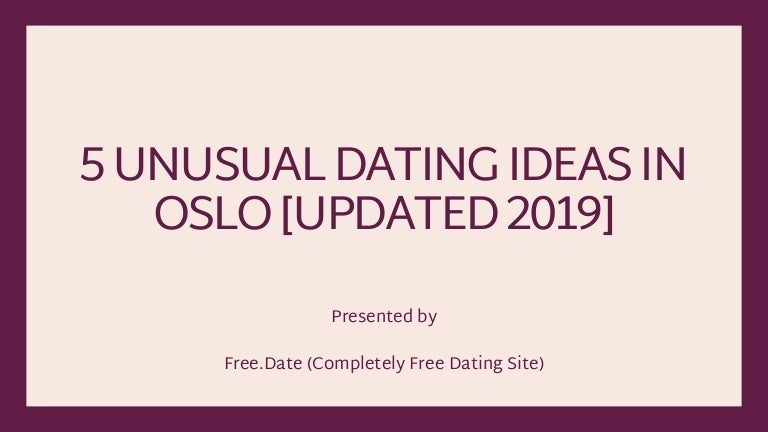 5 UNUSUAL DATING IDEAS IN OSLO [UPDATED 2019]

Presented by

Free.Date (Completely Free Dating Site)